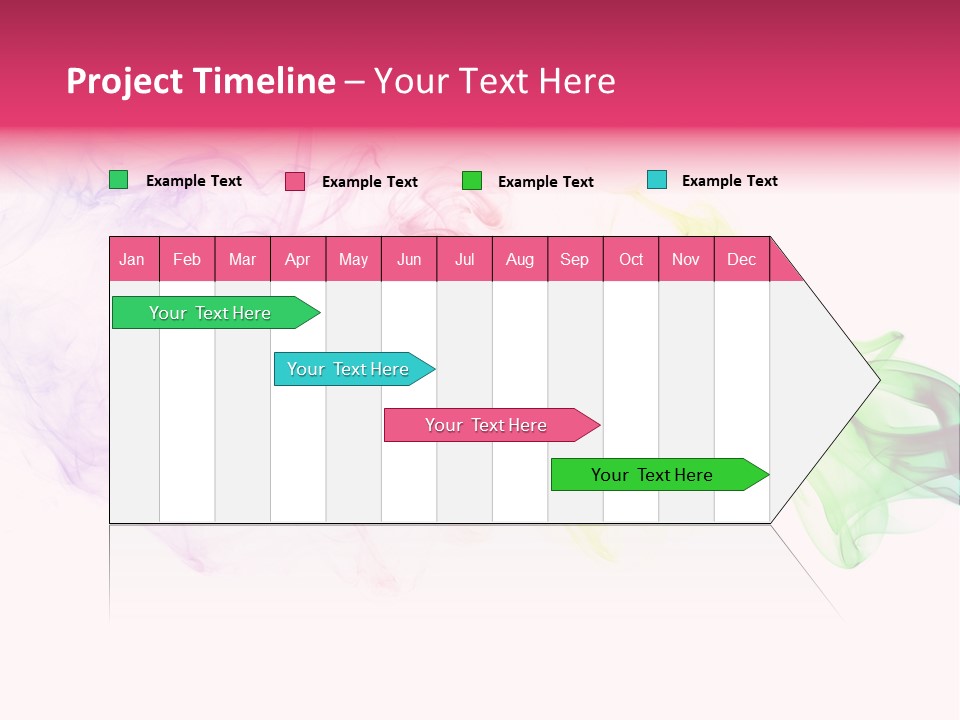 Project Timeline – Your Text Here

Example Text
Example Text
Example Text
Example Text

| Jan | Feb | Mar | Apr | May | Jun | Jul | Aug | Sep | Oct | Nov | Dec |
|---|---|---|---|---|---|---|---|---|---|---|---|

Your Text Here
Your Text Here
Your Text Here
Your Text Here